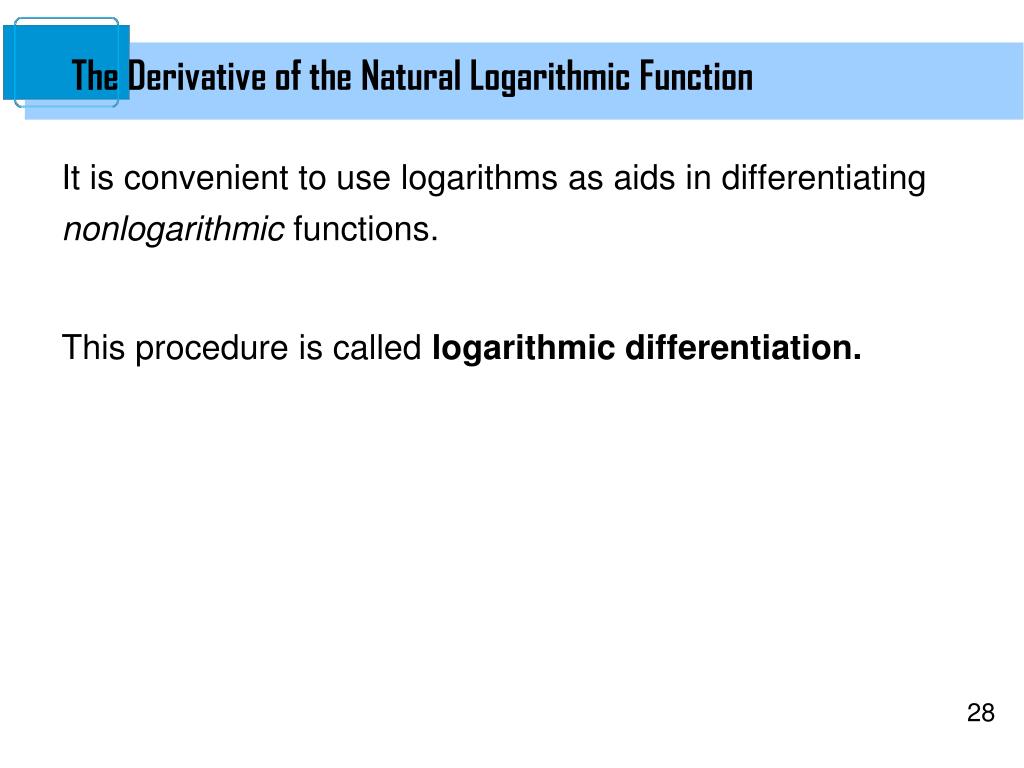 The Derivative of the Natural Logarithmic Function

It is convenient to use logarithms as aids in differentiating nonlogarithmic functions.

This procedure is called logarithmic differentiation.

28